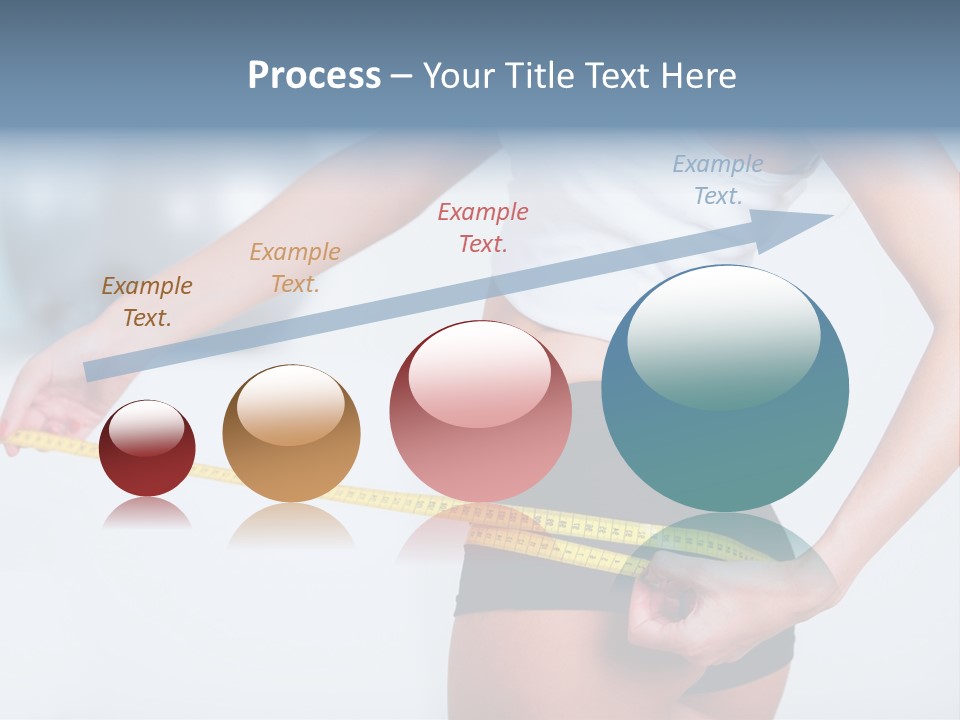 Process – Your Title Text Here

Example Text.

Example Text.

Example Text.

Example Text.